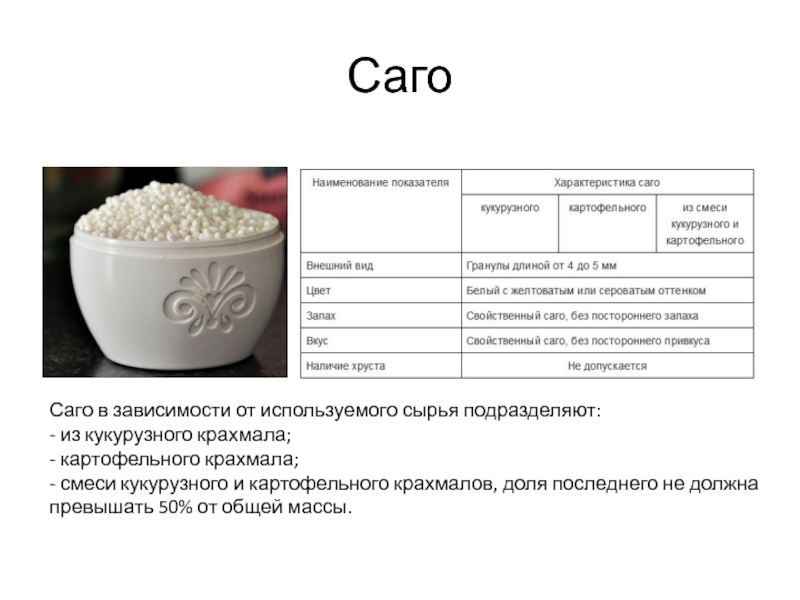 Саго

| Наименование показателя | Характеристика саго | | |
|---|---|---|---|
| | кукурузного | картофельного | из смеси кукурузного и картофельного |
| Внешний вид | Гранулы длиной от 4 до 5 мм | | |
| Цвет | Белый с желтоватым или сероватым оттенком | | |
| Запах | Свойственный саго, без постороннего запаха | | |
| Вкус | Свойственный саго, без постороннего привкуса | | |
| Наличие хруста | Не допускается | | |

Саго в зависимости от используемого сырья подразделяют:
- из кукурузного крахмала;
- картофельного крахмала;
- смеси кукурузного и картофельного крахмалов, доля последнего не должна превышать 50% от общей массы.